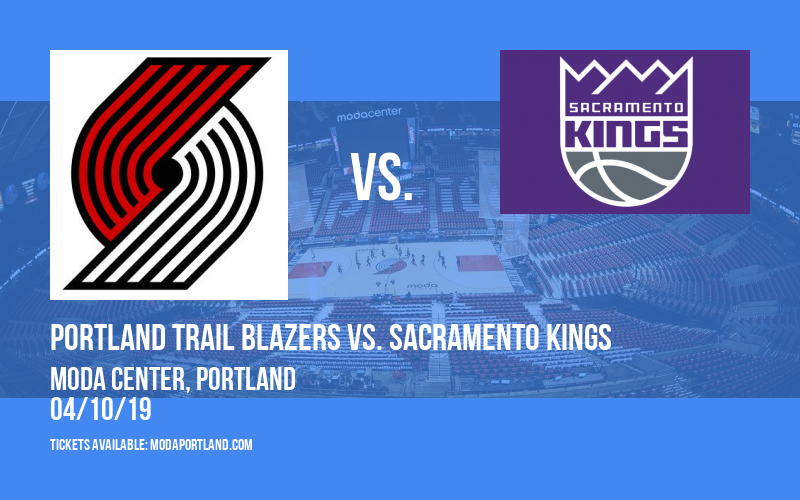 modacenter

VS.

SACRAMENTO KINGS

moda

PORTLAND TRAIL BLAZERS VS. SACRAMENTO KINGS

MODA CENTER, PORTLAND

04/10/19

TICKETS AVAILABLE: MODAPORTLAND.COM